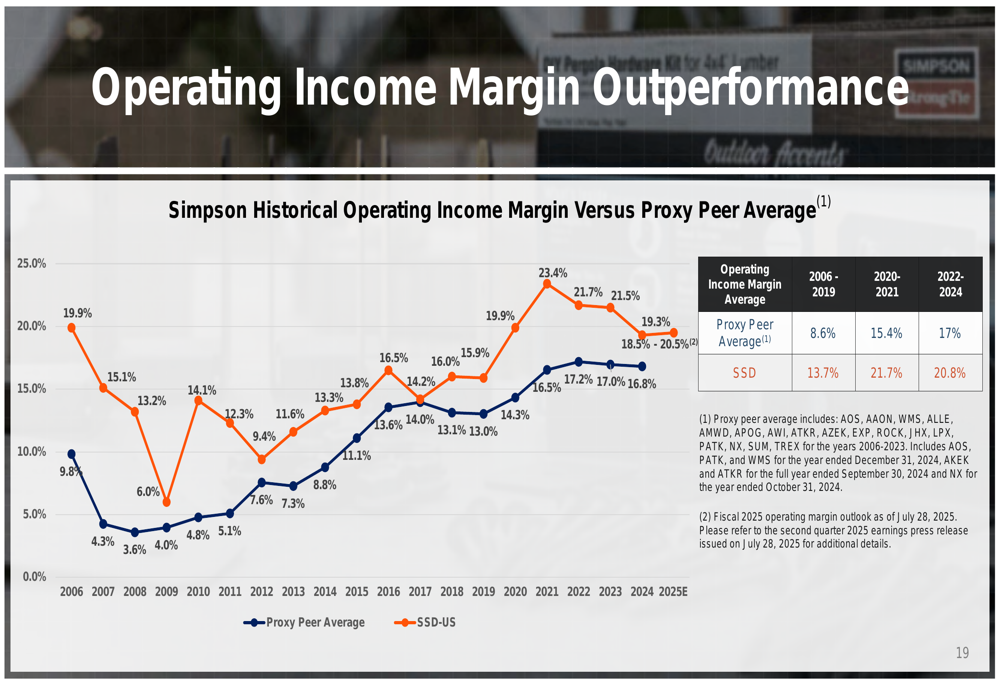 Operating Income Margin Outperformance

SIMPSON Strong-Tie

Outdoor Accents

Simpson Historical Operating Income Margin Versus Proxy Peer Average$^{(1)}$

25.0%
20.0%
15.0%
10.0%
5.0%
0.0%

19.9%
15.1%
13.2%
6.0%
14.1%
12.3%
9.4%
11.6%
13.3%
13.8%
16.5%
14.2%
16.0%
15.9%
19.9%
23.4%
21.7%
21.5%
19.3%
18.5% - 20.5%$^{(2)}$

9.8%
4.3%
3.6%
4.0%
4.8%
5.1%
7.6%
7.3%
8.8%
11.1%
13.6%
14.0%
13.1%
13.0%
14.3%
16.5%
17.2%
17.0%
16.8%

2006 2007 2008 2009 2010 2011 2012 2013 2014 2015 2016 2017 2018 2019 2020 2021 2022 2023 2024 2025E

Proxy Peer Average
SSD-US

| Operating Income Margin Average | 2006 - 2019 | 2020-2021 | 2022-2024 |
|---|---|---|---|
| Proxy Peer Average$^{(1)}$ | 8.6% | 15.4% | 17% |
| SSD | 13.7% | 21.7% | 20.8% |

(1) Proxy peer average includes: AOS, AAON, WMS, ALLE, AMWD, APOG, AWI, ATKR, AZEK, EXP, ROCK, JHX, LPX, PATK, NX, SUM, TREX for the years 2006-2023. Includes AOS, PATK, and WMS for the year ended December 31, 2024, AKEK and ATKR for the full year ended September 30, 2024 and NX for the year ended October 31, 2024.

(2) Fiscal 2025 operating margin outlook as of July 28, 2025. Please refer to the second quarter 2025 earnings press release issued on July 28, 2025 for additional details.

19